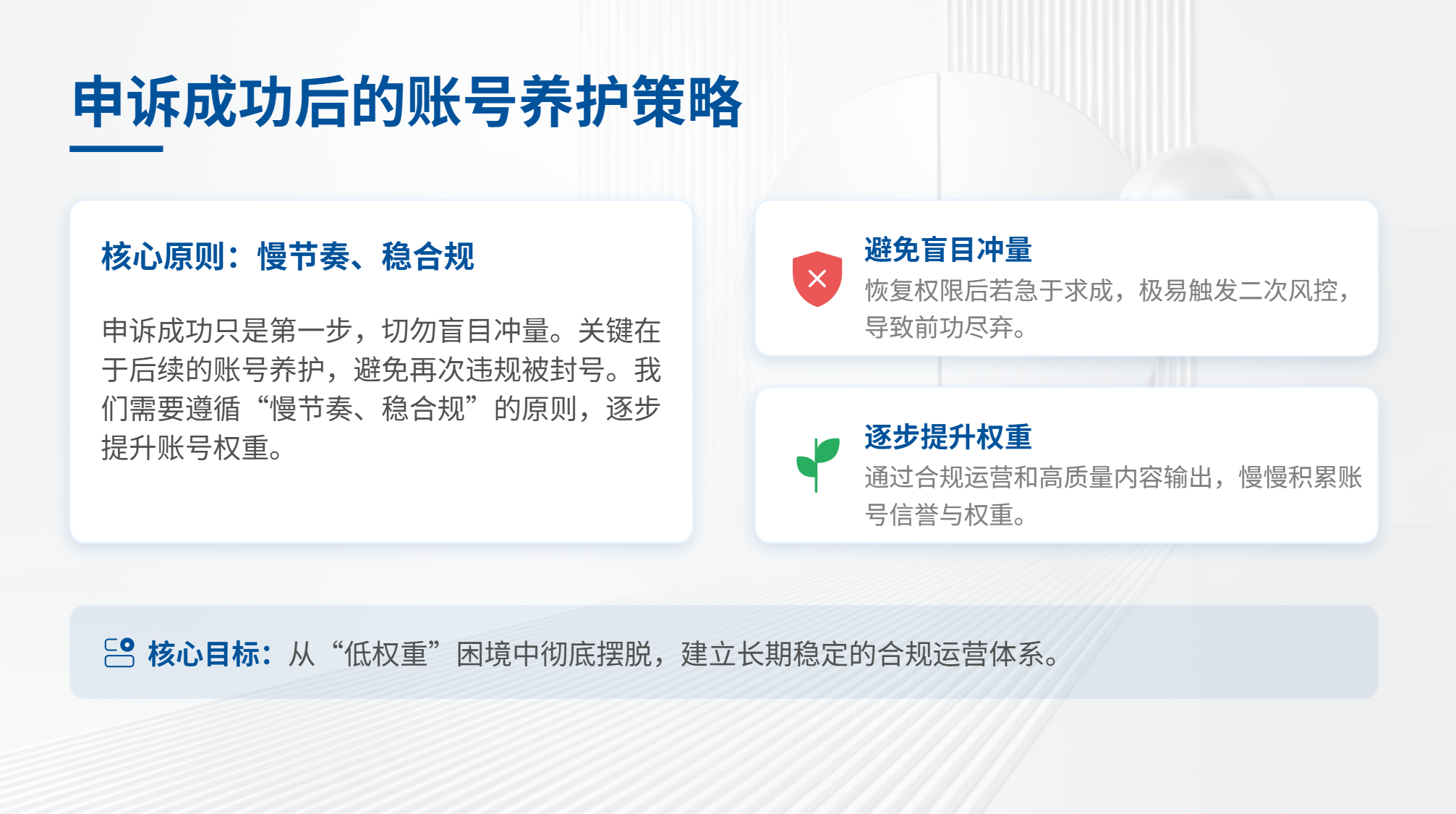 申诉成功后的账号养护策略

核心原则：慢节奏、稳合规

申诉成功只是第一步，切勿盲目冲量。关键在于后续的账号养护，避免再次违规被封号。我们需要遵循“慢节奏、稳合规”的原则，逐步提升账号权重。

避免盲目冲量
恢复权限后若急于求成，极易触发二次风控，导致前功尽弃。

逐步提升权重
通过合规运营和高质量内容输出，慢慢积累账号信誉与权重。

核心目标：从“低权重”困境中彻底摆脱，建立长期稳定的合规运营体系。